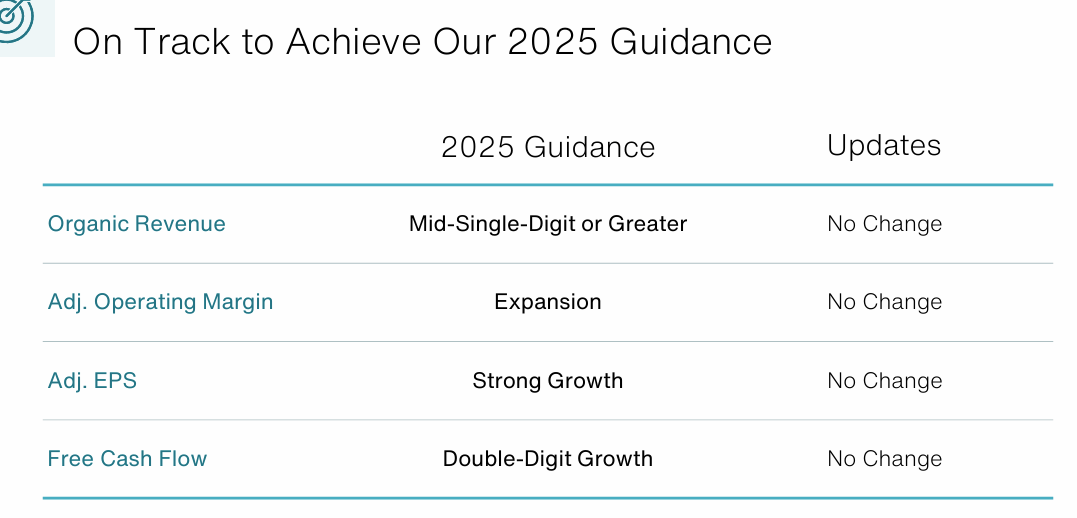 On Track to Achieve Our 2025 Guidance

| | 2025 Guidance | Updates |
|---|---|---|
| Organic Revenue | Mid-Single-Digit or Greater | No Change |
| Adj. Operating Margin | Expansion | No Change |
| Adj. EPS | Strong Growth | No Change |
| Free Cash Flow | Double-Digit Growth | No Change |